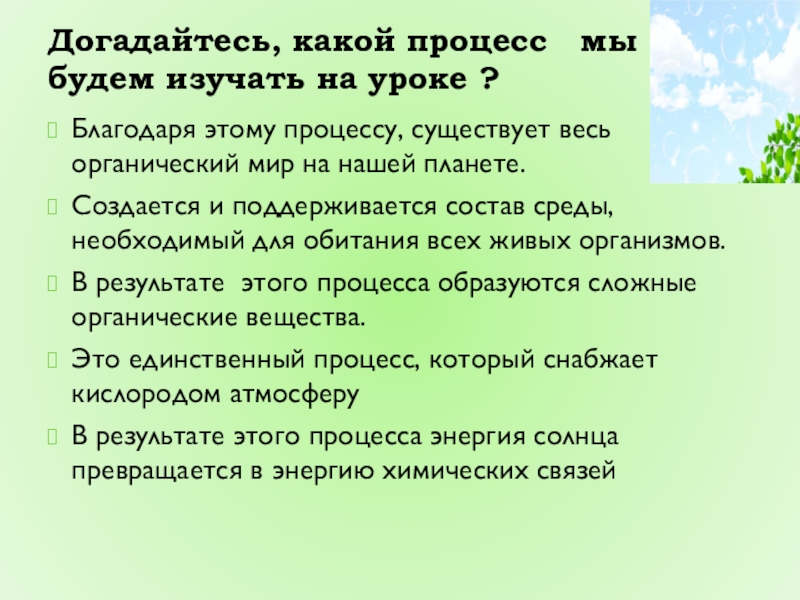 Догадайтесь, какой процесс мы будем изучать на уроке ?

Благодаря этому процессу, существует весь органический мир на нашей планете.

Создается и поддерживается состав среды, необходимый для обитания всех живых организмов.

В результате этого процесса образуются сложные органические вещества.

Это единственный процесс, который снабжает кислородом атмосферу

В результате этого процесса энергия солнца превращается в энергию химических связей